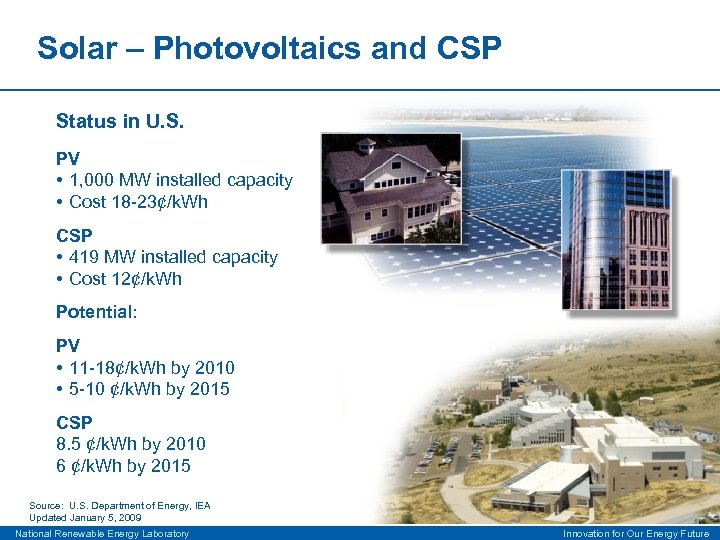 Solar – Photovoltaics and CSP

Status in U.S.

PV
• 1,000 MW installed capacity
• Cost 18-23¢/kWh

CSP
• 419 MW installed capacity
• Cost 12¢/kWh

Potential:

PV
• 11-18¢/kWh by 2010
• 5-10 ¢/kWh by 2015

CSP
8.5 ¢/kWh by 2010
6 ¢/kWh by 2015

Source: U.S. Department of Energy, IEA
Updated January 5, 2009

National Renewable Energy Laboratory

Innovation for Our Energy Future